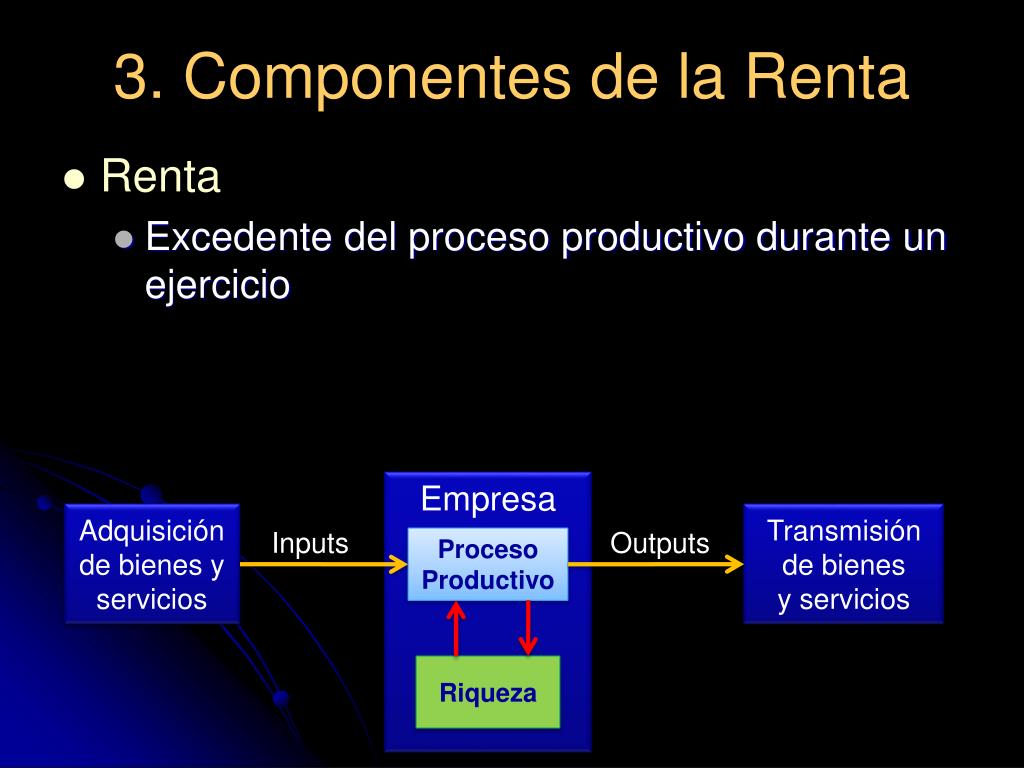 3. Componentes de la Renta

Renta

Excedente del proceso productivo durante un ejercicio

Adquisición de bienes y servicios

Inputs

Empresa

Proceso Productivo

Riqueza

Outputs

Transmisión de bienes y servicios